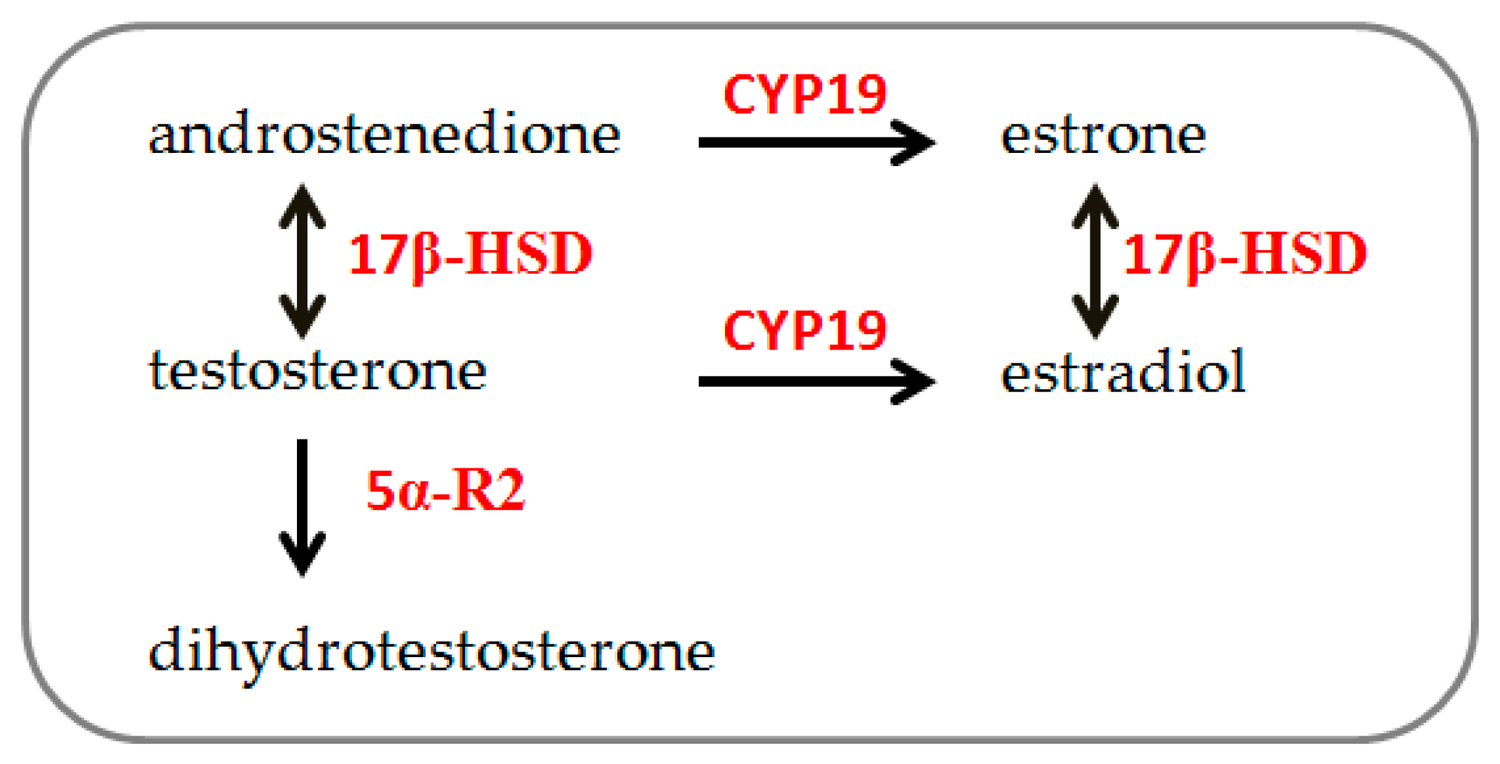 androstenedione
CYP19
estrone
17β-HSD
17β-HSD
testosterone
CYP19
estradiol
5α-R2
dihydrotestosterone